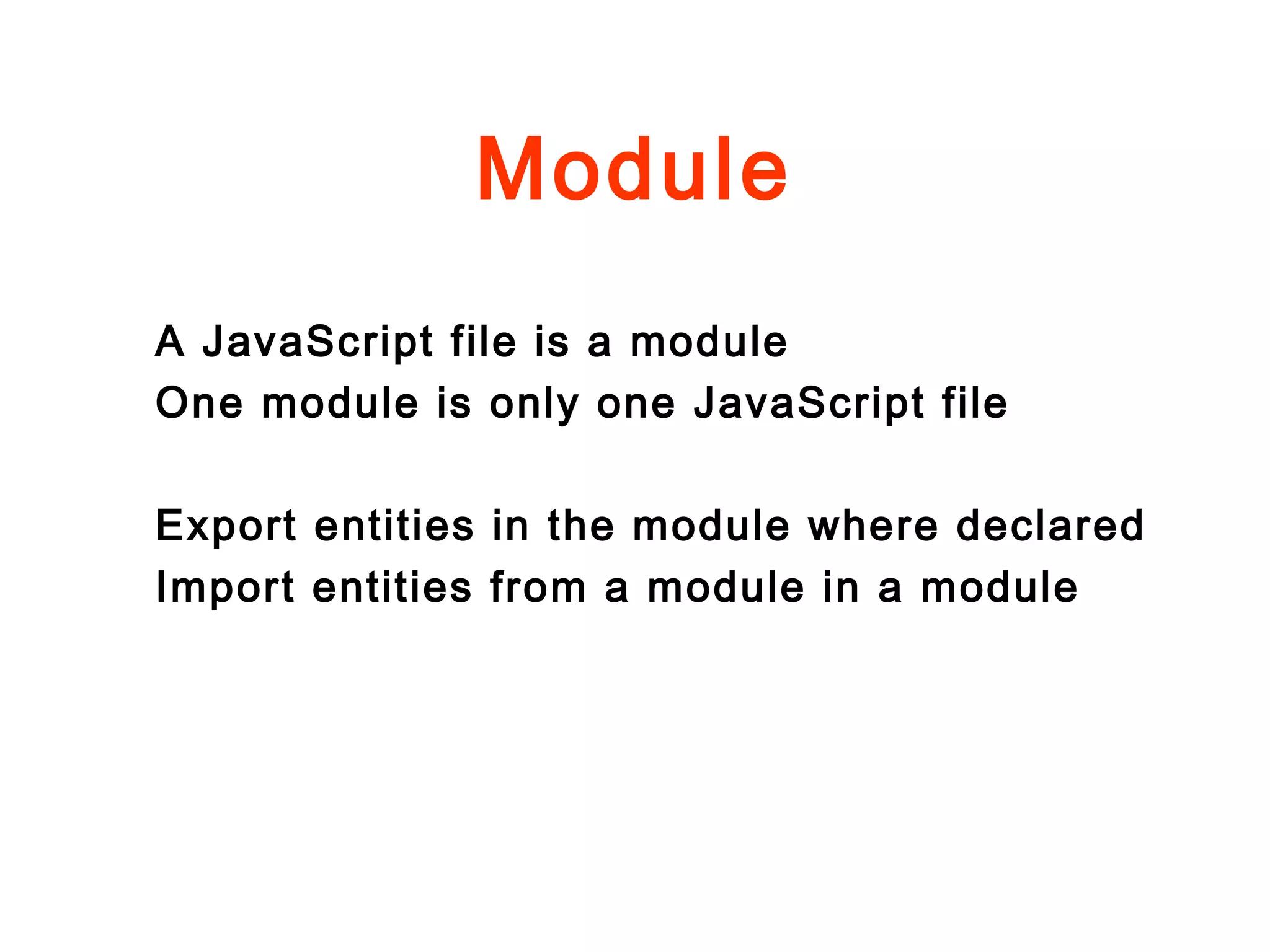 Module

A JavaScript file is a module
One module is only one JavaScript file

Export entities in the module where declared
Import entities from a module in a module